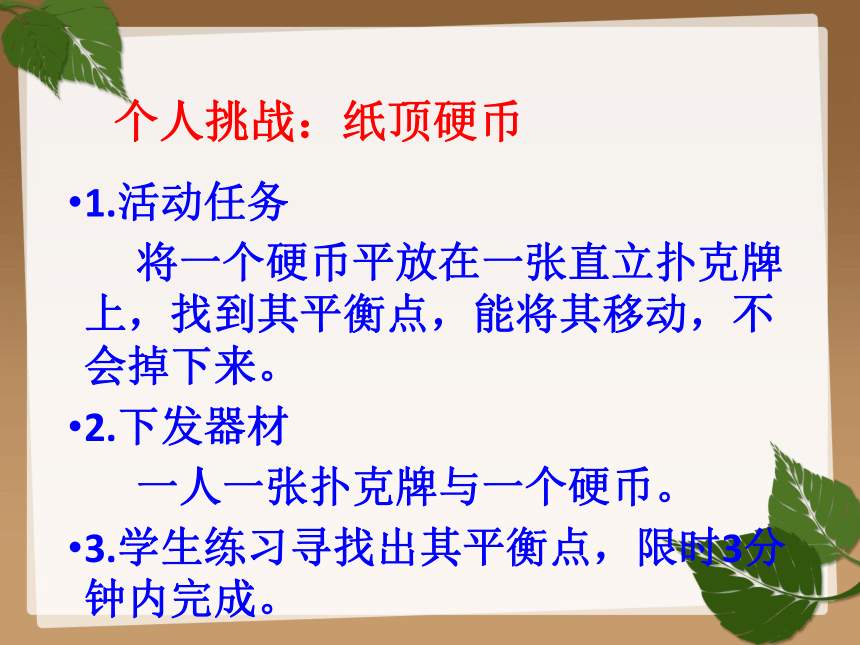 个人挑战：纸顶硬币

•1.活动任务

将一个硬币平放在一张直立扑克牌上，找到其平衡点，能将其移动，不会掉下来。

•2.下发器材

一人一张扑克牌与一个硬币。

•3.学生练习寻找出其平衡点，限时3分钟内完成。